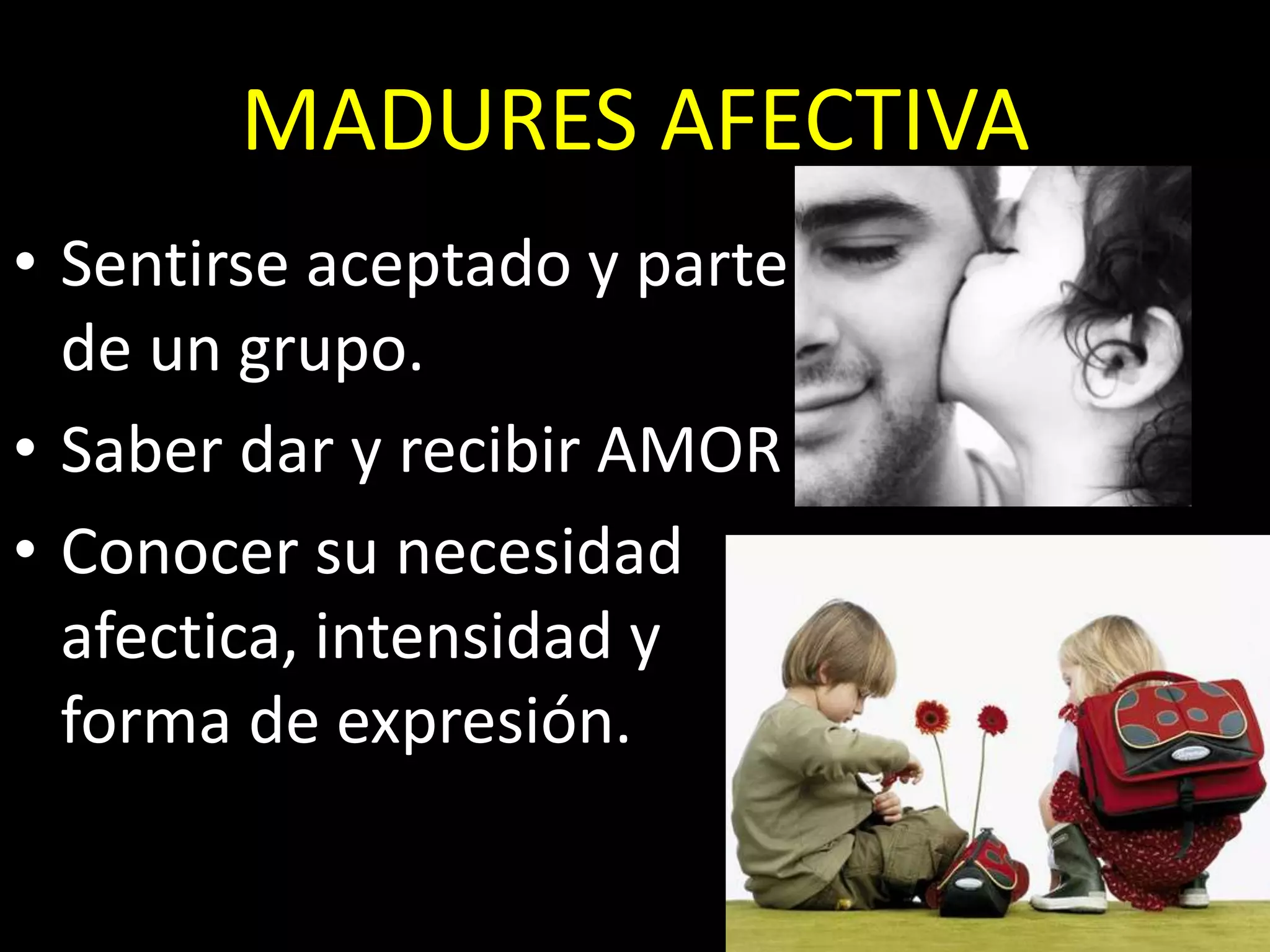 MADURES AFECTIVA

• Sentirse aceptado y parte de un grupo.
• Saber dar y recibir AMOR
• Conocer su necesidad afectica, intensidad y forma de expresión.